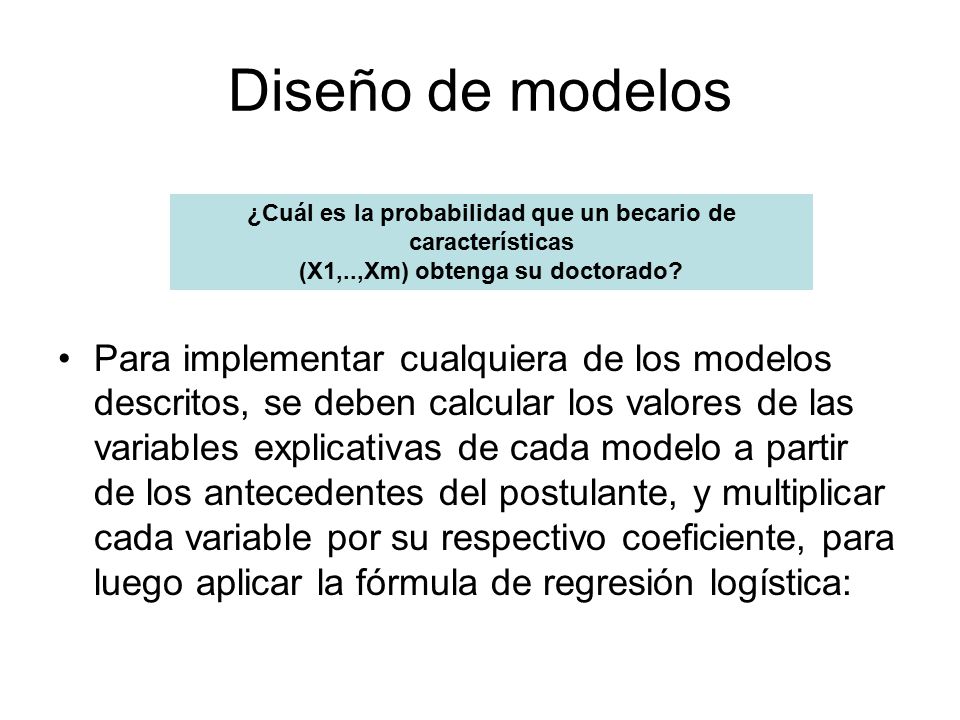 Diseño de modelos

¿Cuál es la probabilidad que un becario de características
(X1,..,Xm) obtenga su doctorado?

• Para implementar cualquiera de los modelos descritos, se deben calcular los valores de las variables explicativas de cada modelo a partir de los antecedentes del postulante, y multiplicar cada variable por su respectivo coeficiente, para luego aplicar la fórmula de regresión logística: